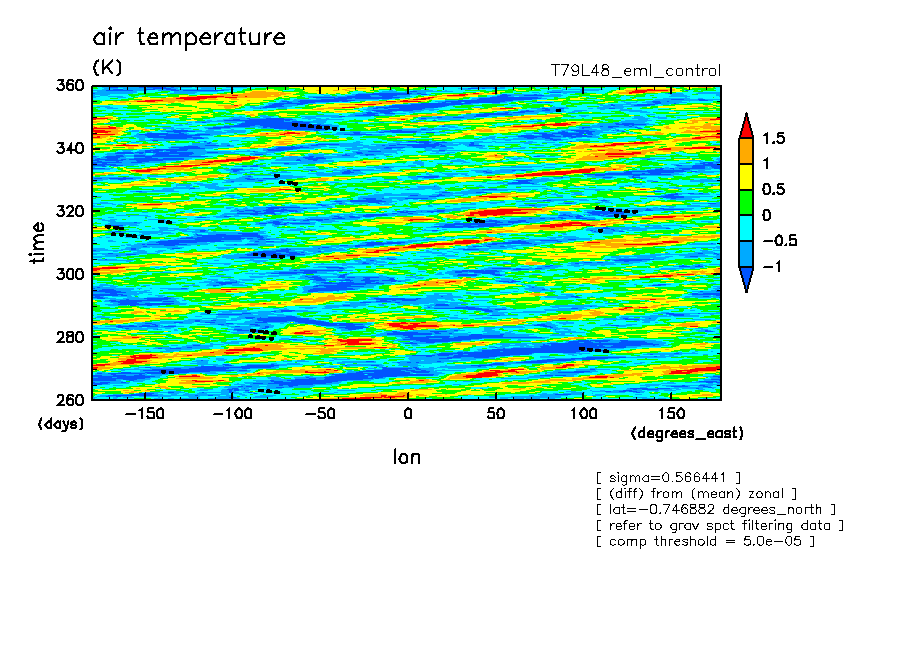 air temperature
(K)
T79L48_eml_control

360
340
320
300
280
260
time
(days)

−150 −100 −50 0 50 100 150
(degrees_east)
lon

1.5
1
0.5
0
−0.5
−1

[ sigma=0.566441 ]
[ (diff) from (mean) zonal ]
[ lat=−0.746882 degrees_north ]
[ refer to grav spct filtering data ]
[ comp threshold = 5.0e−05 ]